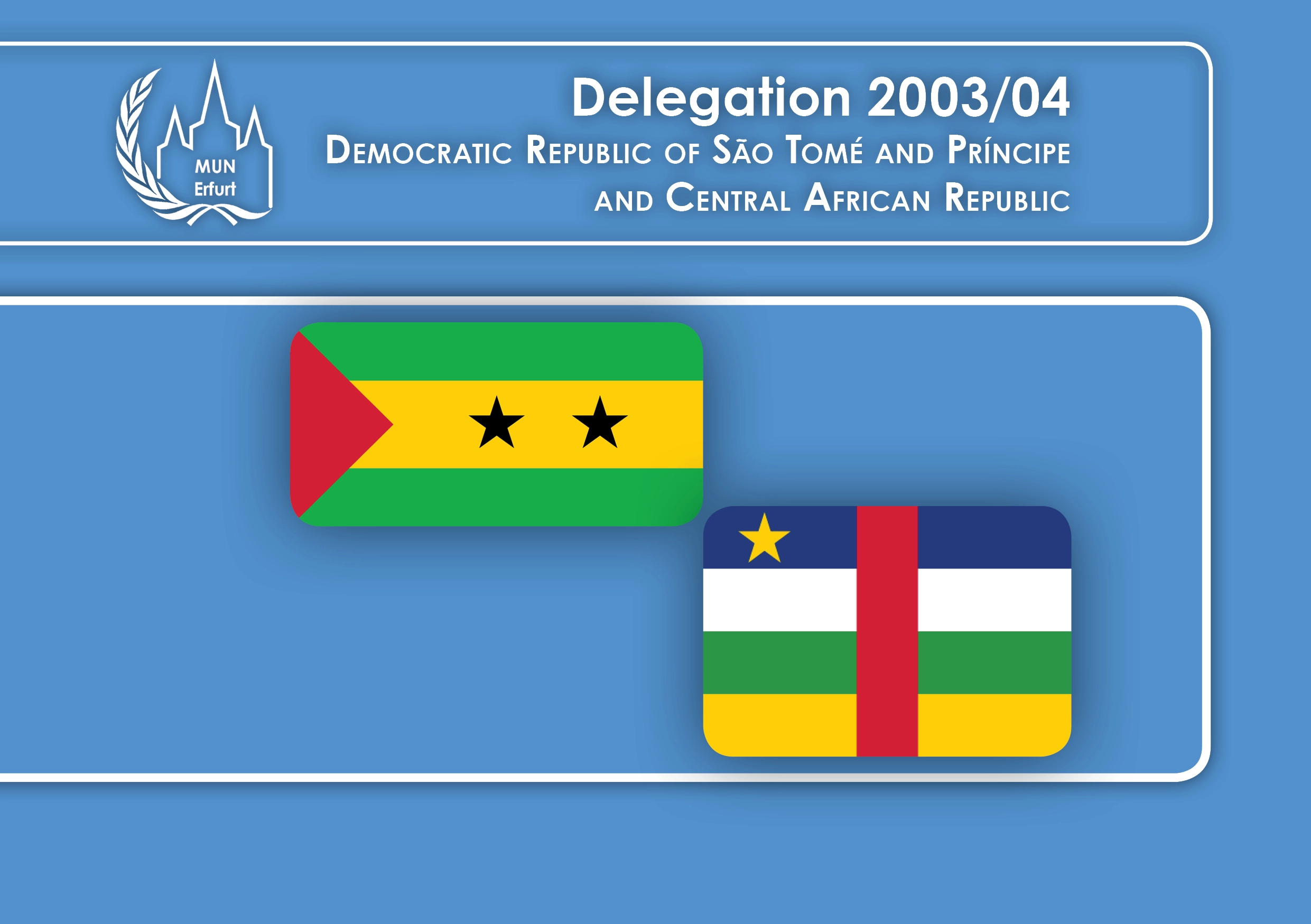 MUN Erfurt

Delegation 2003/04

Democratic Republic of São Tomé and Príncipe and Central African Republic